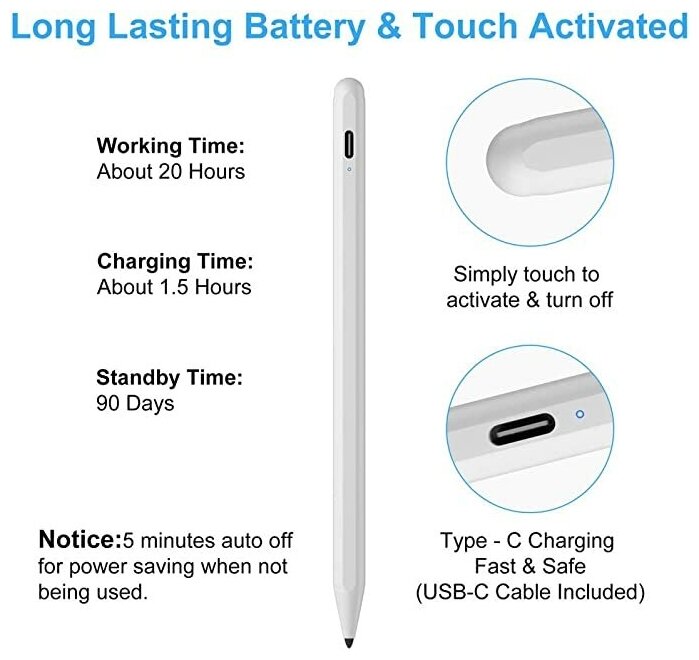 Long Lasting Battery & Touch Activated

Working Time:
About 20 Hours

Charging Time:
About 1.5 Hours

Standby Time:
90 Days

Notice:5 minutes auto off for power saving when not being used.

Simply touch to activate & turn off

Type - C Charging
Fast & Safe
(USB-C Cable Included)